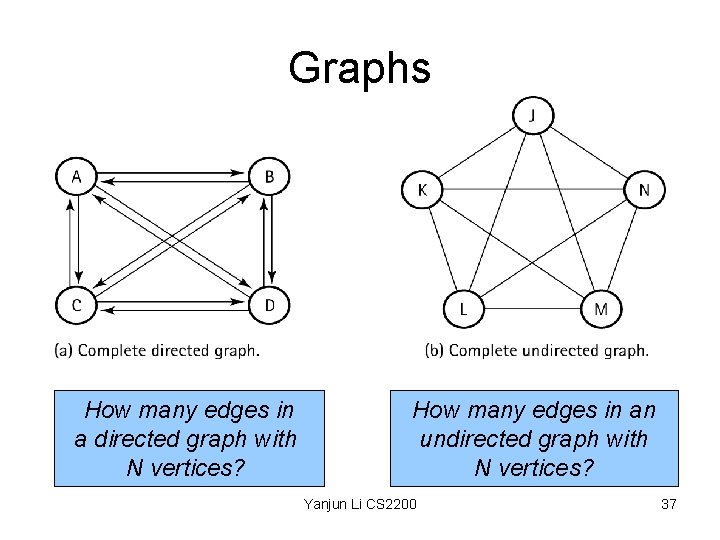 Graphs

A B C D

(a) Complete directed graph.

J K N L M

(b) Complete undirected graph.

How many edges in a directed graph with N vertices?

How many edges in an undirected graph with N vertices?

Yanjun Li CS2200

37